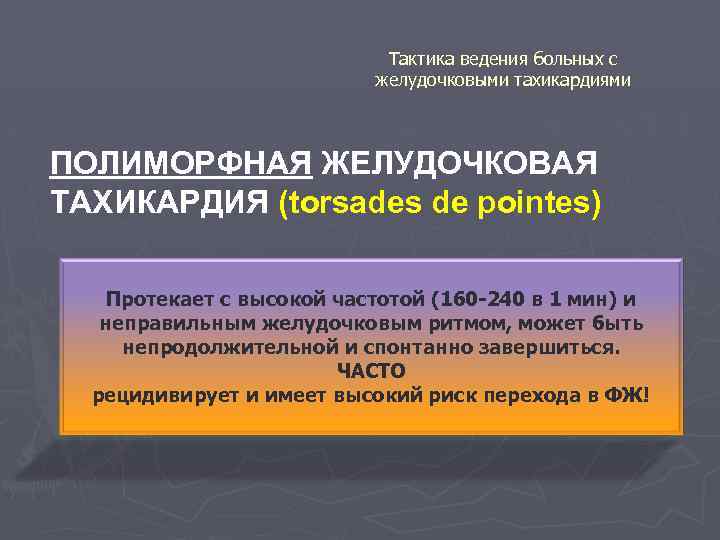 Тактика ведения больных с желудочковыми тахикардиями

ПОЛИМОРФНАЯ ЖЕЛУДОЧКОВАЯ ТАХИКАРДИЯ (torsades de pointes)

Протекает с высокой частотой (160-240 в 1 мин) и неправильным желудочковым ритмом, может быть непродолжительной и спонтанно завершиться.
ЧАСТО
рецидивирует и имеет высокий риск перехода в ФЖ!